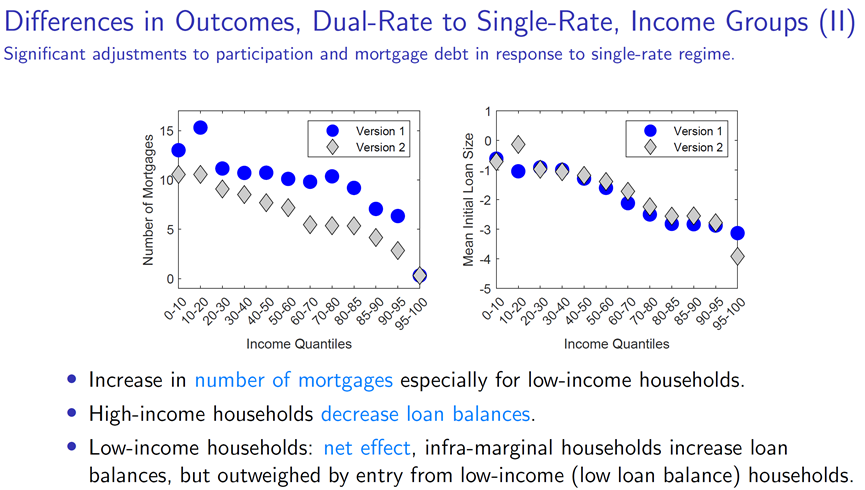 Differences in Outcomes, Dual-Rate to Single-Rate, Income Groups (II)
Significant adjustments to participation and mortgage debt in response to single-rate regime.

Number of Mortgages
15
10
5
0
Version 1
Version 2
0-10 10-20 20-30 30-40 40-50 50-60 60-70 70-80 80-85 85-90 90-95 95-100
Income Quantiles

Mean Initial Loan Size
1
0
-1
-2
-3
-4
-5
Version 1
Version 2
0-10 10-20 20-30 30-40 40-50 50-60 60-70 70-80 80-85 85-90 90-95 95-100
Income Quantiles

• Increase in number of mortgages especially for low-income households.
• High-income households decrease loan balances.
• Low-income households: net effect, infra-marginal households increase loan balances, but outweighed by entry from low-income (low loan balance) households.